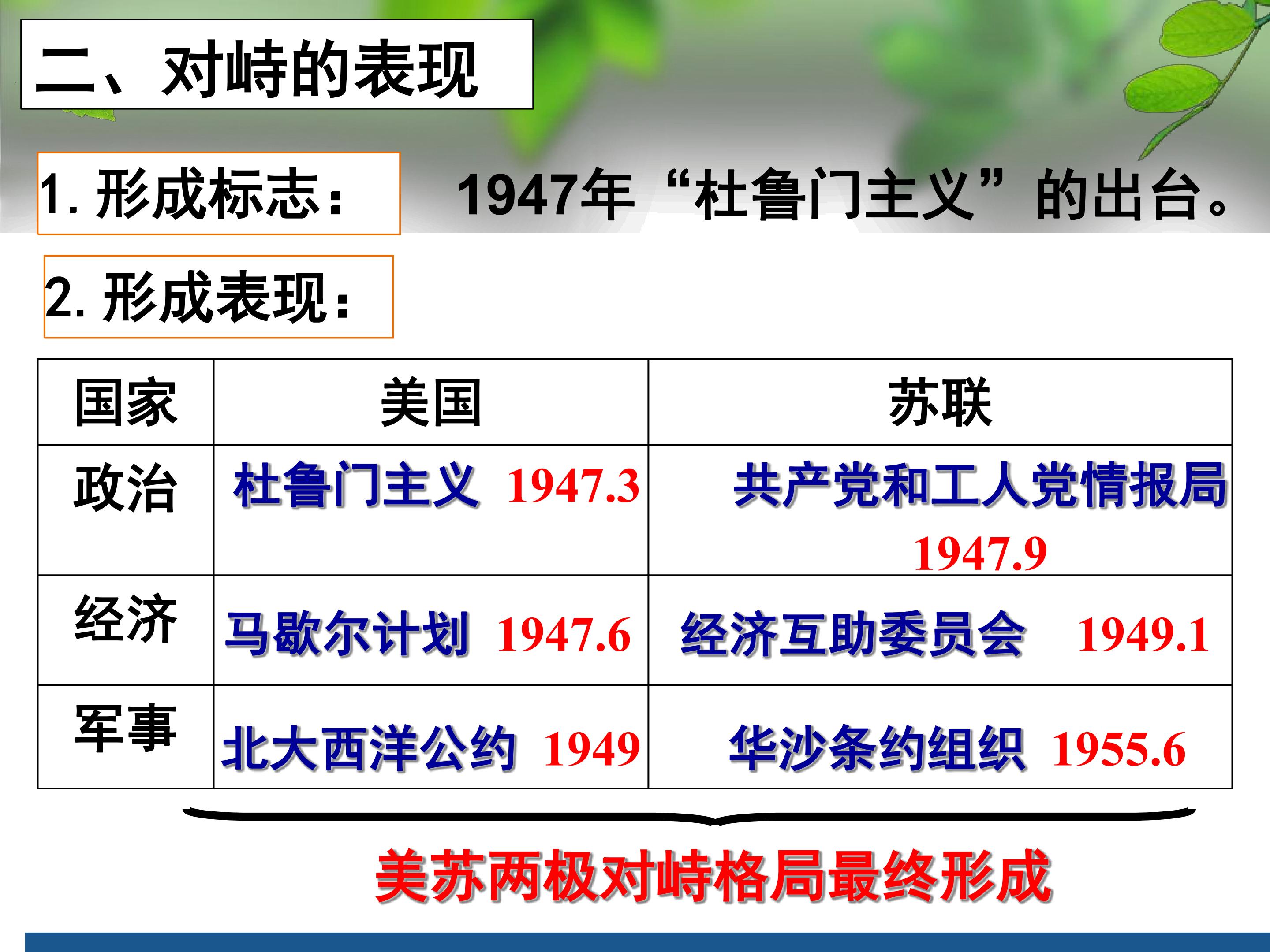 二、对峙的表现

1. 形成标志：　1947年“杜鲁门主义”的出台。

2. 形成表现：

| 国家 | 美国 | 苏联 |
|---|---|---|
| 政治 | 杜鲁门主义 1947.3 | 共产党和工人党情报局 1947.9 |
| 经济 | 马歇尔计划 1947.6 | 经济互助委员会 1949.1 |
| 军事 | 北大西洋公约 1949 | 华沙条约组织 1955.6 |

美苏两极对峙格局最终形成